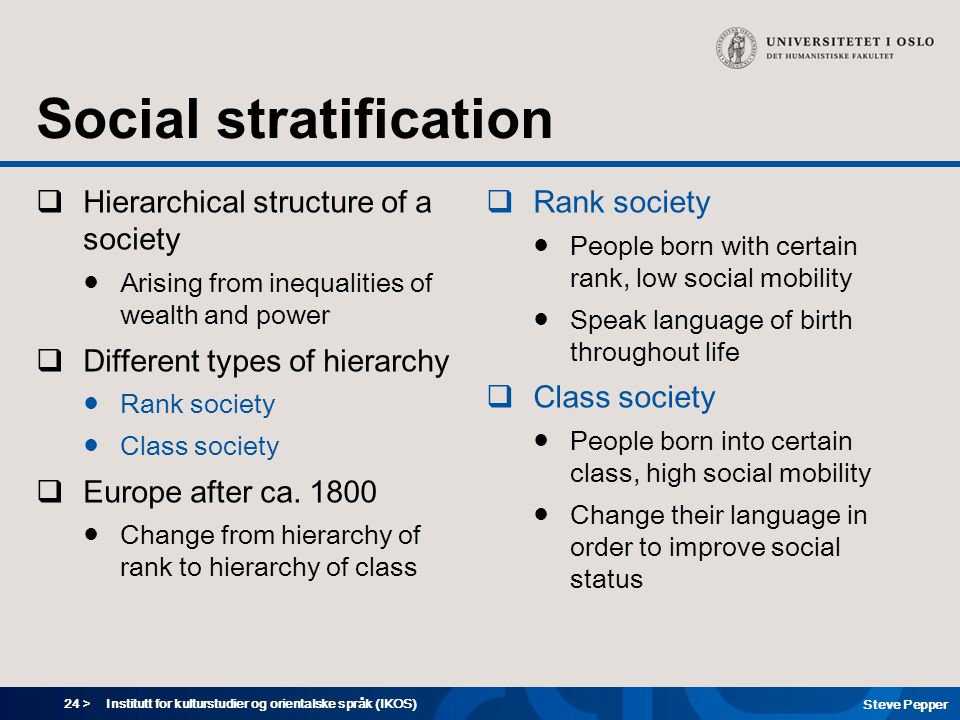 UNIVERSITETET I OSLO
DET HUMANISTISKE FAKULTET

Social stratification

❑ Hierarchical structure of a society
• Arising from inequalities of wealth and power

❑ Different types of hierarchy
• Rank society
• Class society

❑ Europe after ca. 1800
• Change from hierarchy of rank to hierarchy of class

❑ Rank society
• People born with certain rank, low social mobility
• Speak language of birth throughout life

❑ Class society
• People born into certain class, high social mobility
• Change their language in order to improve social status

24 > Institutt for kulturstudier og orientalske språk (IKOS)

Steve Pepper